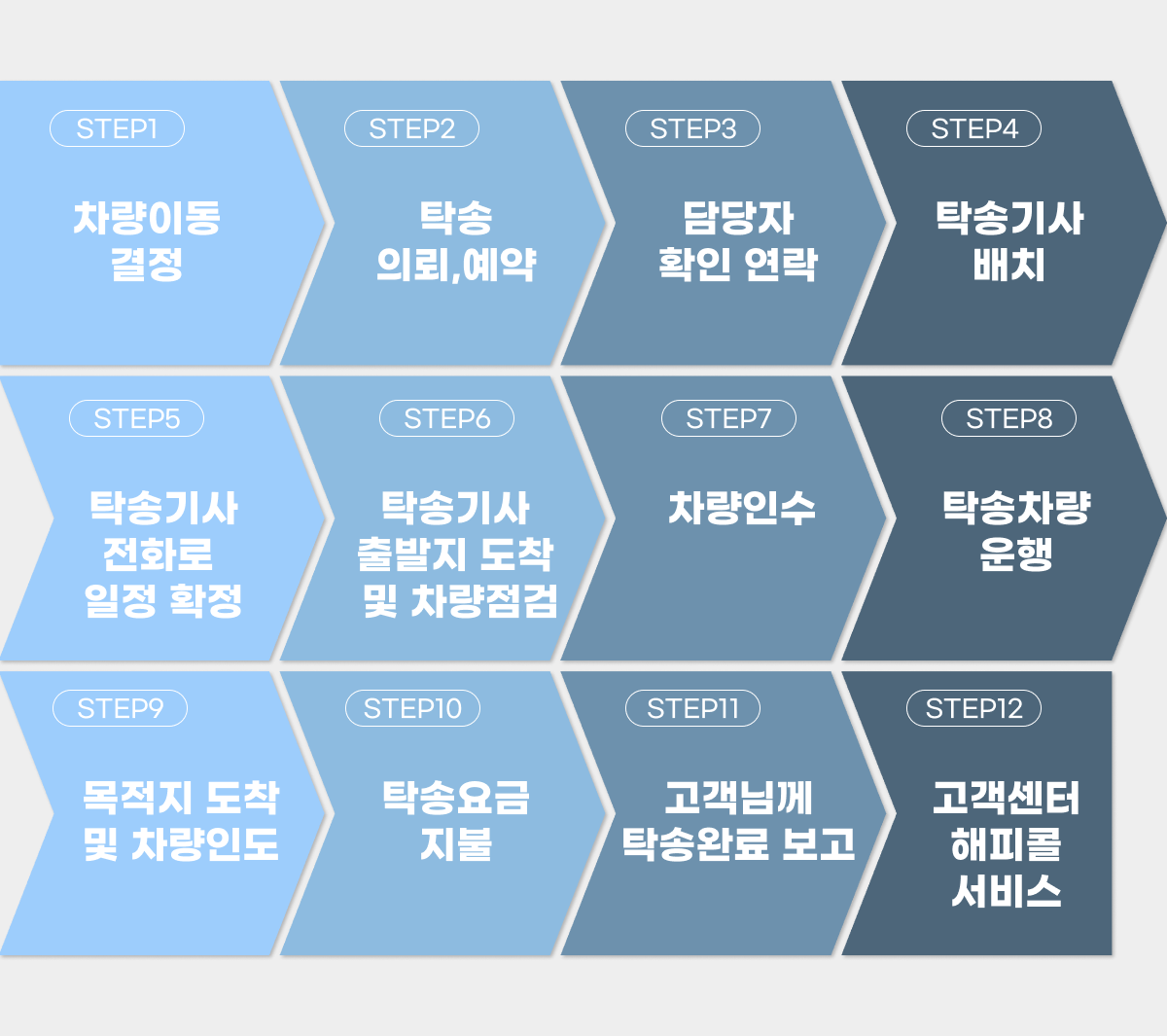 STEP1
차량이동
결정

STEP2
탁송
의뢰,예약

STEP3
담당자
확인 연락

STEP4
탁송기사
배치

STEP5
탁송기사
전화로
일정 확정

STEP6
탁송기사
출발지 도착
및 차량점검

STEP7
차량인수

STEP8
탁송차량
운행

STEP9
목적지 도착
및 차량인도

STEP10
탁송요금
지불

STEP11
고객님께
탁송완료 보고

STEP12
고객센터
해피콜
서비스